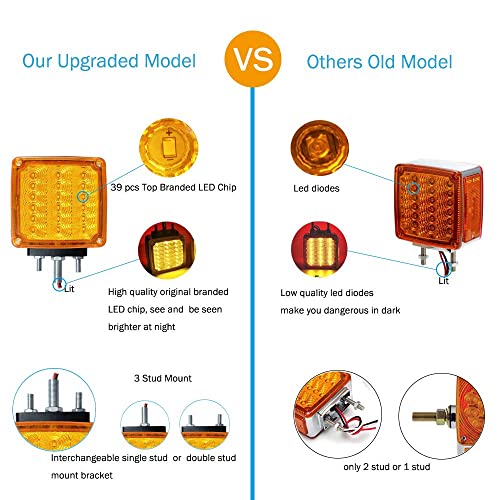 Our Upgraded Model

VS

Others Old Model

39 pcs Top Branded LED Chip

Lit

High quality original branded LED chip, see and be seen brighter at night

3 Stud Mount

Interchangeable single stud or double stud mount bracket

Led diodes

Lit

Low quality led diodes make you dangerous in dark

only 2 stud or 1 stud